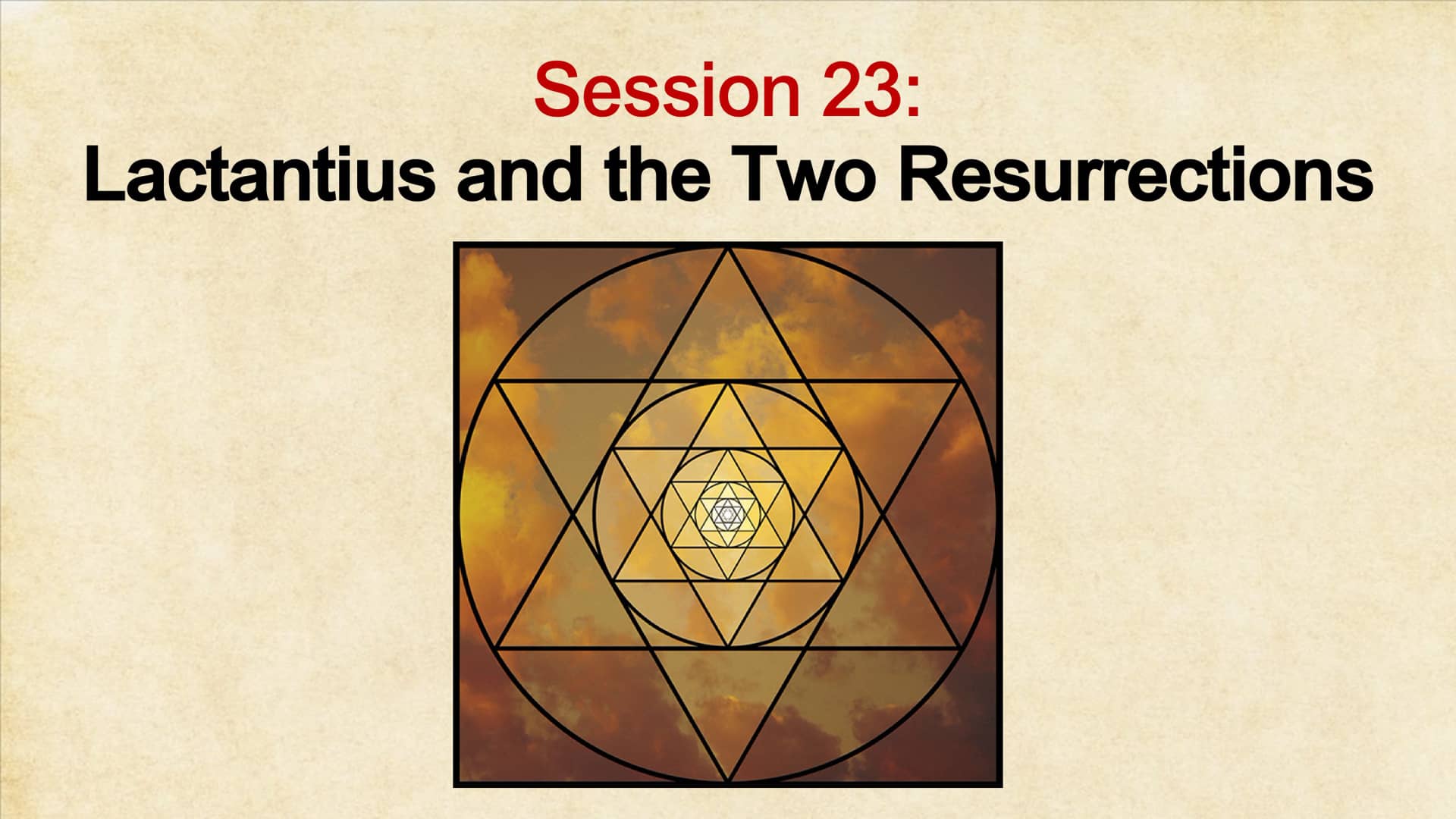 Session 23:
Lactantius and the Two Resurrections